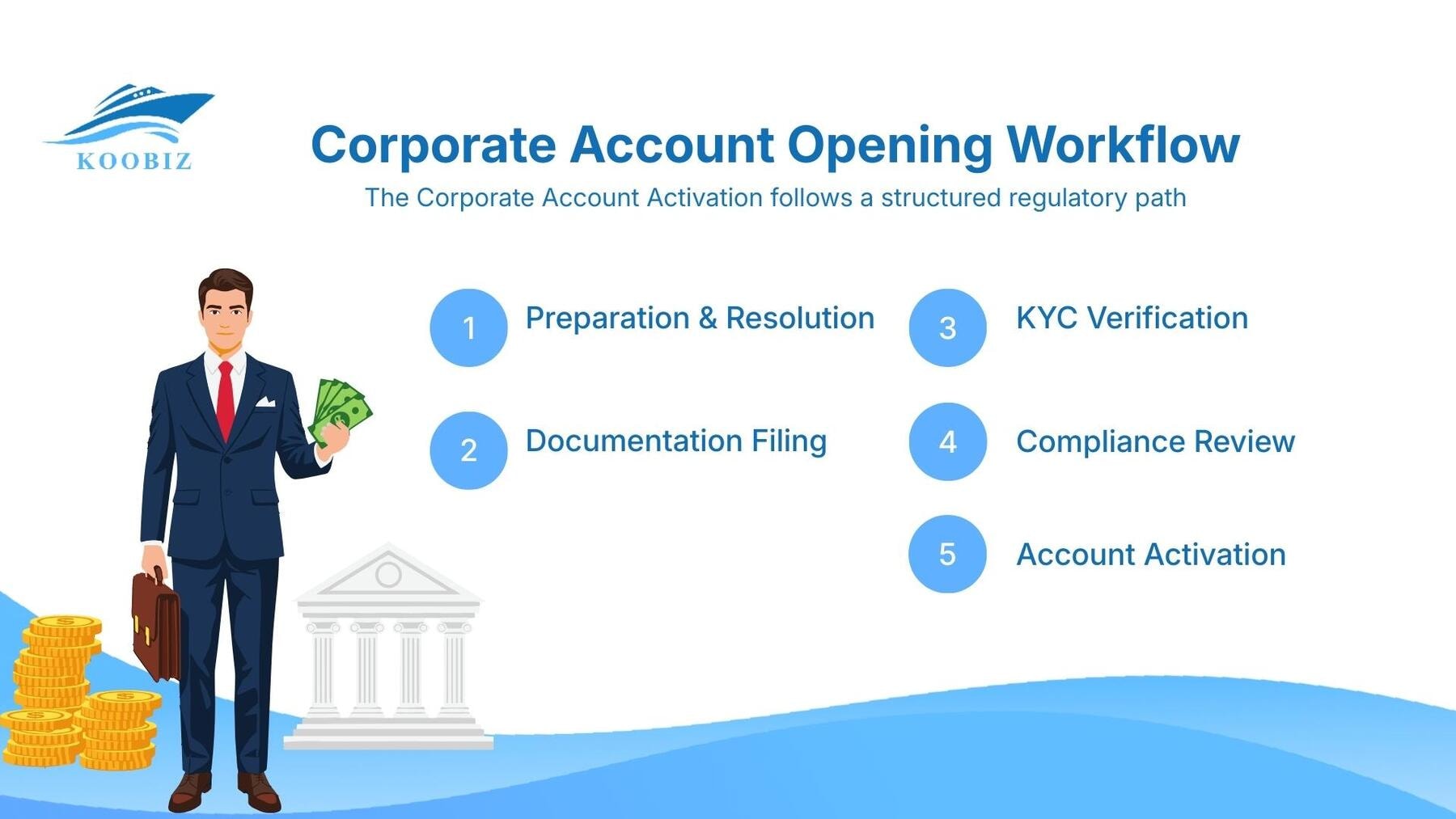 KOOBIZ

Corporate Account Opening Workflow

The Corporate Account Activation follows a structured regulatory path

1 Preparation & Resolution

2 Documentation Filing

3 KYC Verification

4 Compliance Review

5 Account Activation